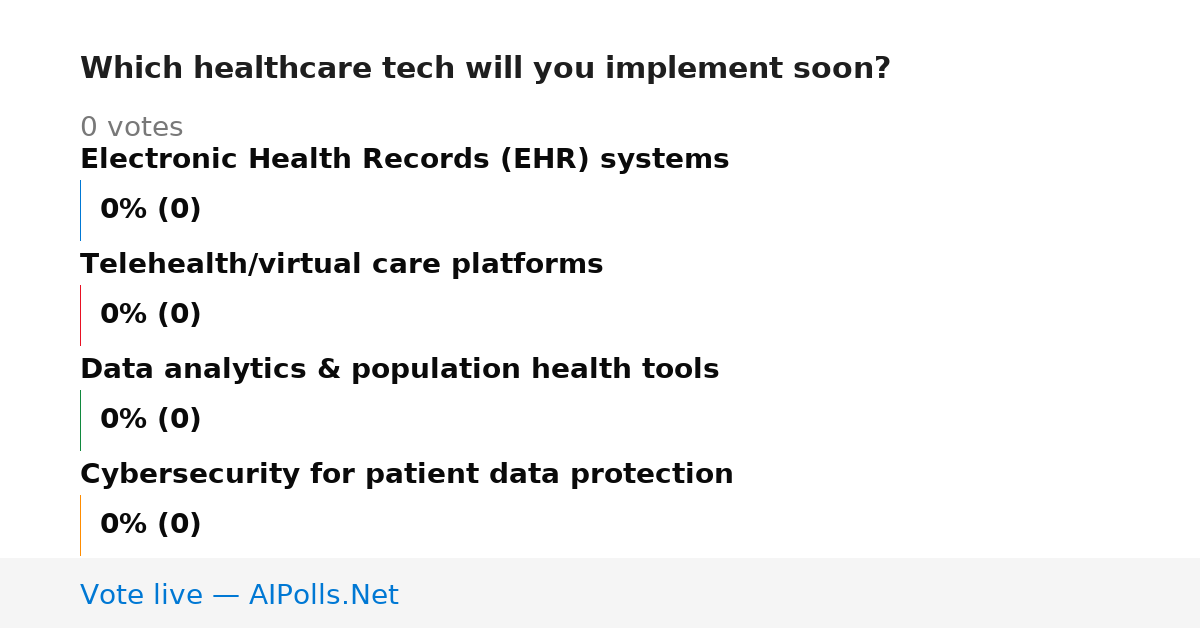 Which healthcare tech will you implement soon?

0 votes

Electronic Health Records (EHR) systems

0% (0)

Telehealth/virtual care platforms

0% (0)

Data analytics & population health tools

0% (0)

Cybersecurity for patient data protection

0% (0)

Vote live — AIPolls.Net